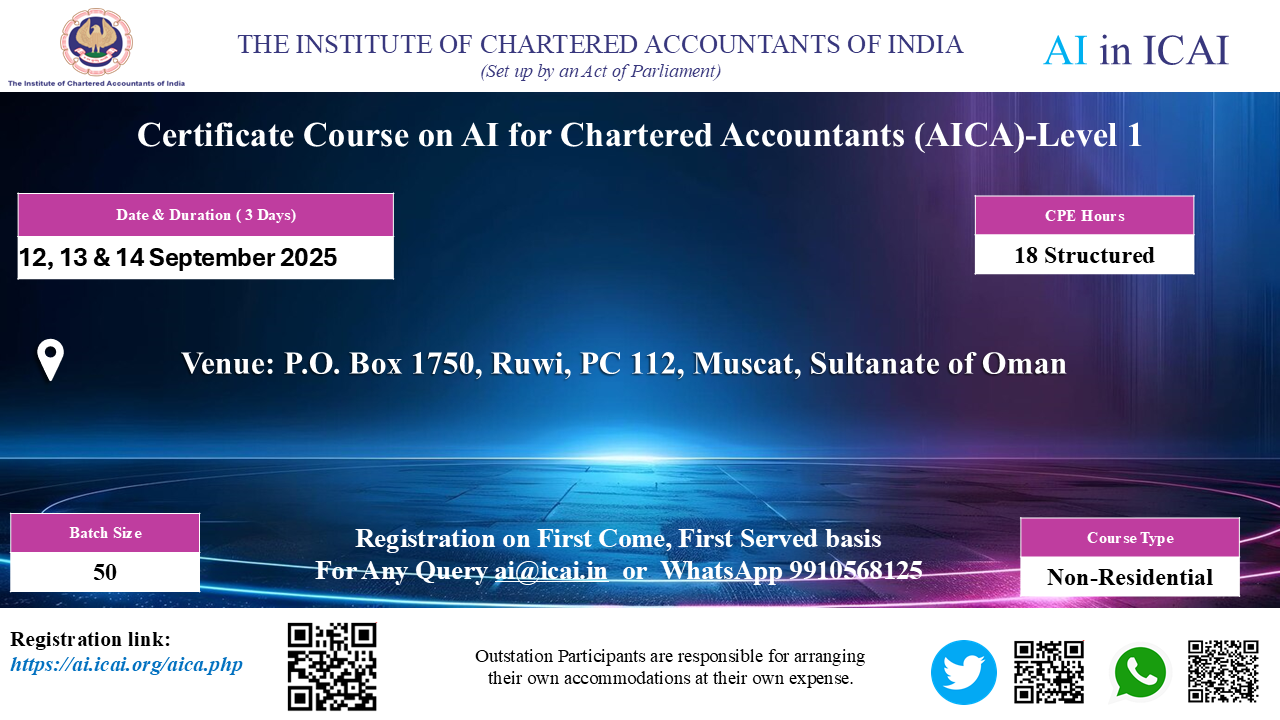 The Institute of Chartered Accountants of India

THE INSTITUTE OF CHARTERED ACCOUNTANTS OF INDIA
(Set up by an Act of Parliament)

AI in ICAI

Certificate Course on AI for Chartered Accountants (AICA)-Level 1

Date & Duration ( 3 Days)
12, 13 & 14 September 2025

CPE Hours
18 Structured

Venue: P.O. Box 1750, Ruwi, PC 112, Muscat, Sultanate of Oman

Batch Size
50

Registration on First Come, First Served basis
For Any Query ai@icai.in or WhatsApp 9910568125

Course Type
Non-Residential

Registration link:
https://ai.icai.org/aica.php

Outstation Participants are responsible for arranging their own accommodations at their own expense.